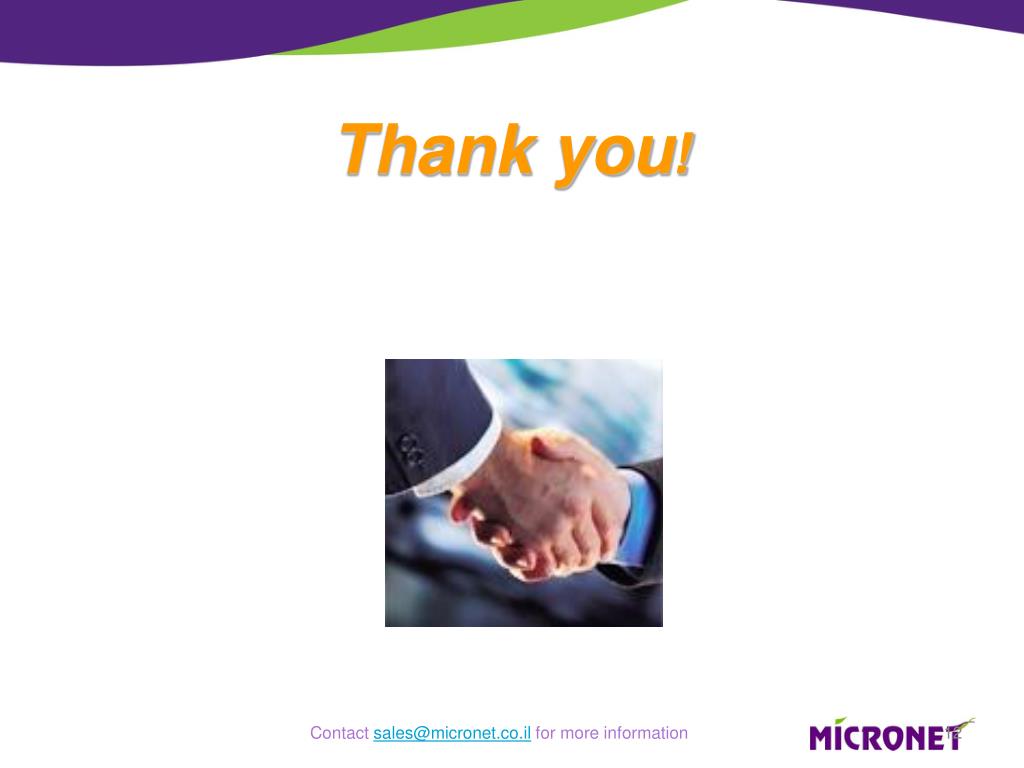 Thank you!

Contact sales@micronet.co.il for more information

MICRONET